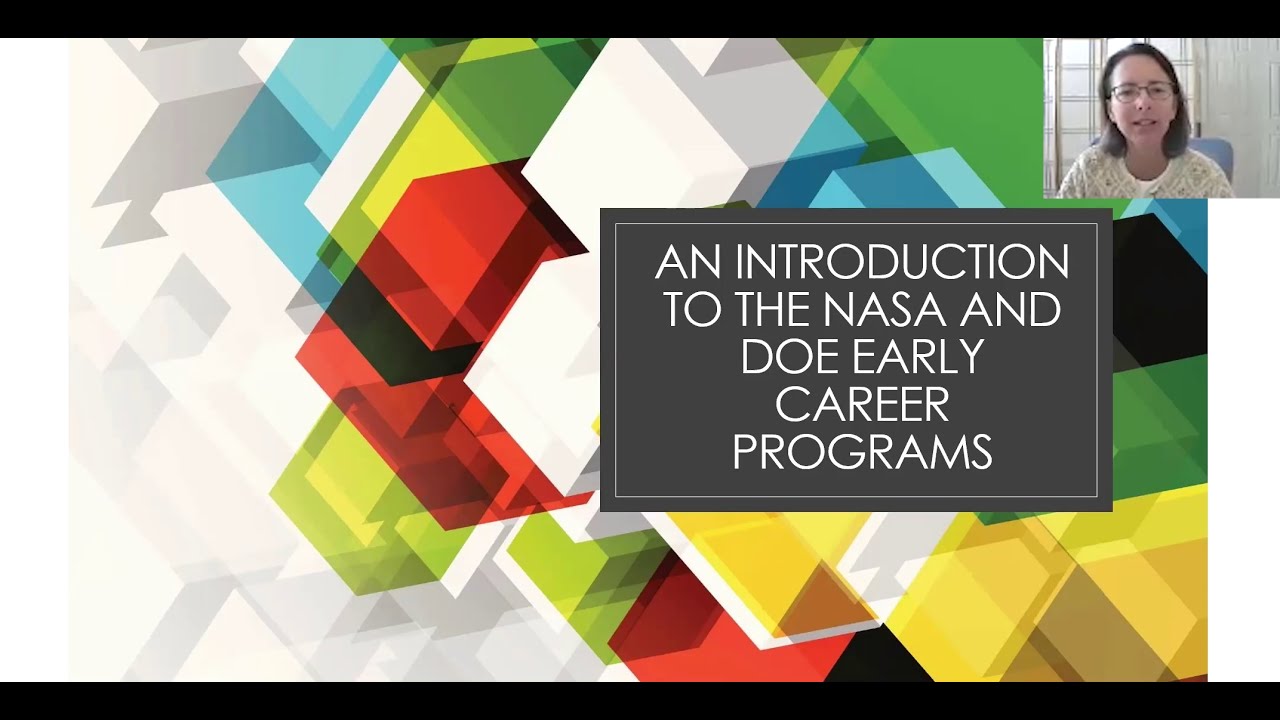 AN INTRODUCTION TO THE NASA AND DOE EARLY CAREER PROGRAMS